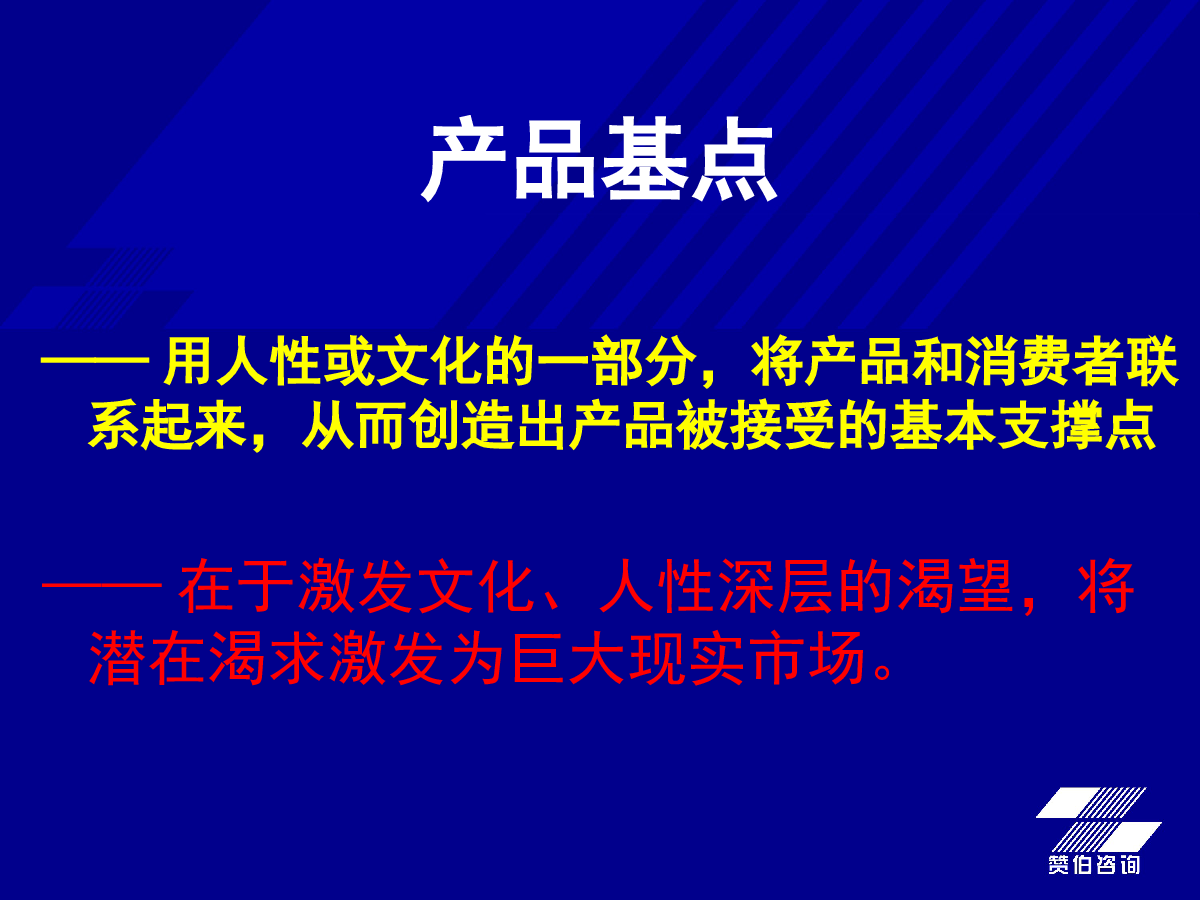 产品基点

—— 用人性或文化的一部分，将产品和消费者联系起来，从而创造出产品被接受的基本支撑点

—— 在于激发文化、人性深层的渴望，将潜在渴求激发为巨大现实市场。

赞伯咨询